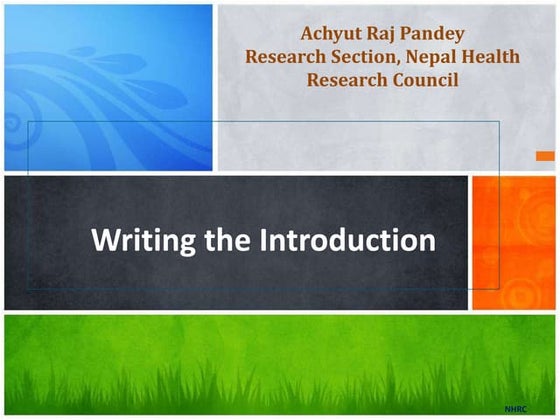 Achyut Raj Pandey
Research Section, Nepal Health Research Council

Writing the Introduction

NHRC